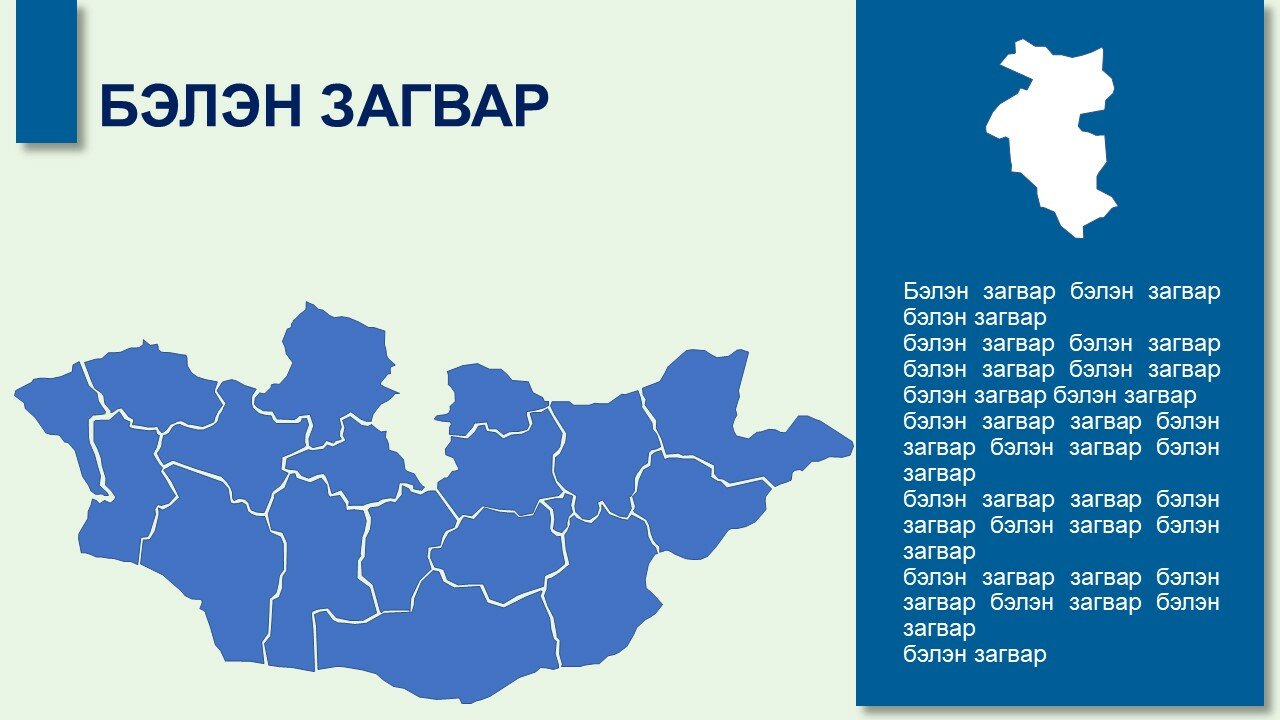 БЭЛЭН ЗАГВАР

Бэлэн загвар бэлэн загвар бэлэн загвар
бэлэн загвар бэлэн загвар бэлэн загвар бэлэн загвар бэлэн загвар бэлэн загвар
бэлэн загвар загвар бэлэн загвар бэлэн загвар бэлэн загвар
бэлэн загвар загвар бэлэн загвар бэлэн загвар бэлэн загвар
бэлэн загвар загвар бэлэн загвар бэлэн загвар бэлэн загвар
бэлэн загвар